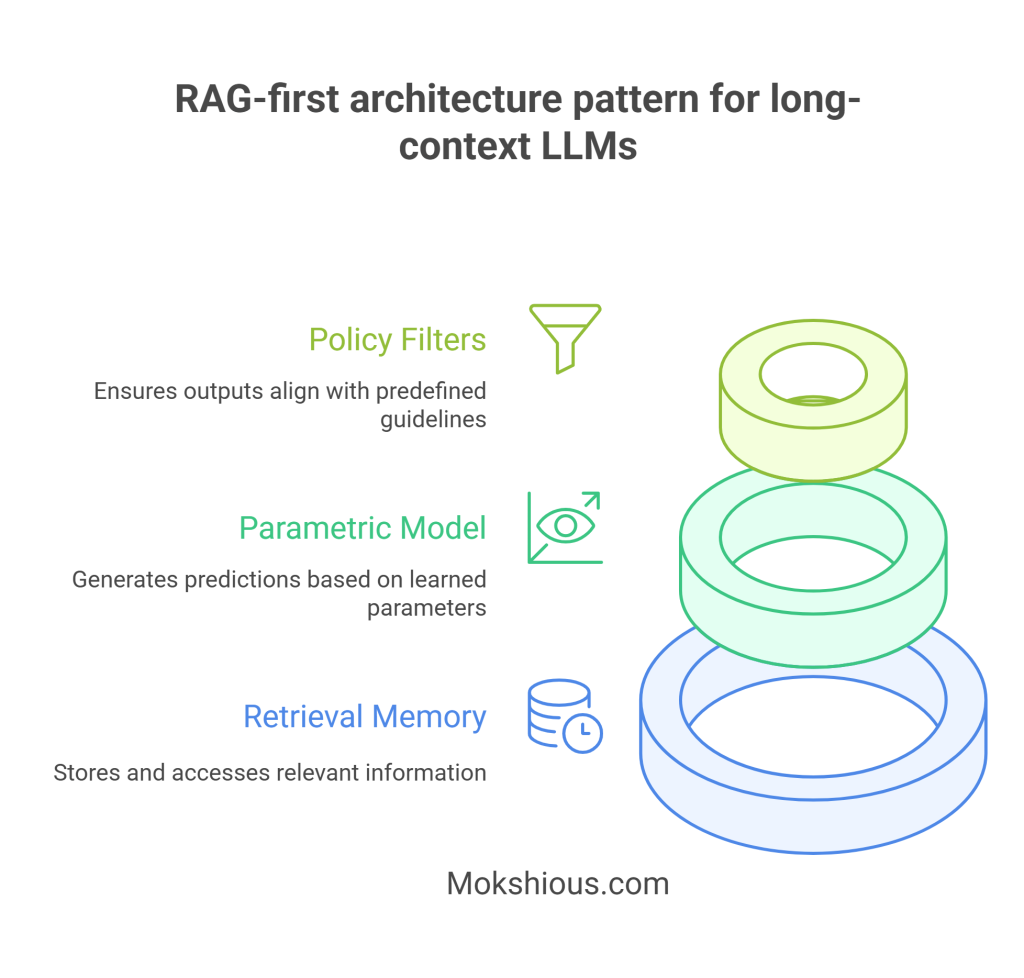 RAG-first architecture pattern for long-context LLMs

Policy Filters

Ensures outputs align with predefined guidelines

Parametric Model

Generates predictions based on learned parameters

Retrieval Memory

Stores and accesses relevant information

Mokshious.com